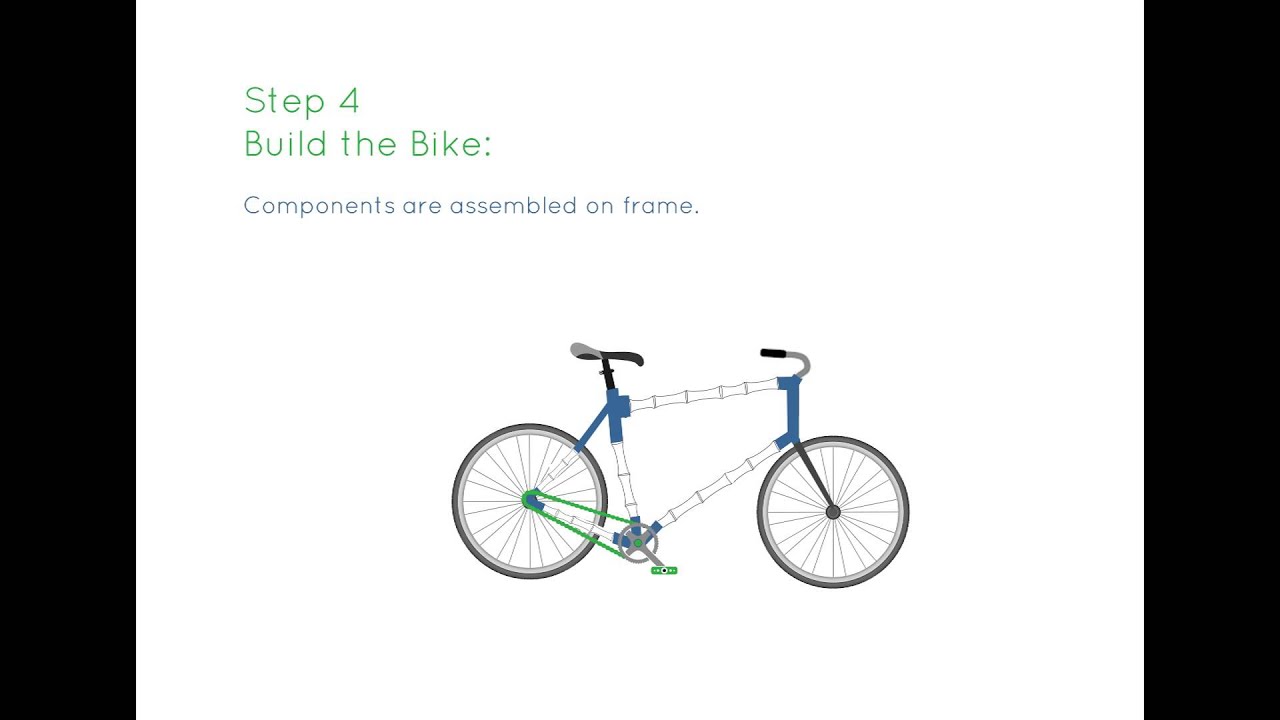 Step 4
Build the Bike:

Components are assembled on frame.